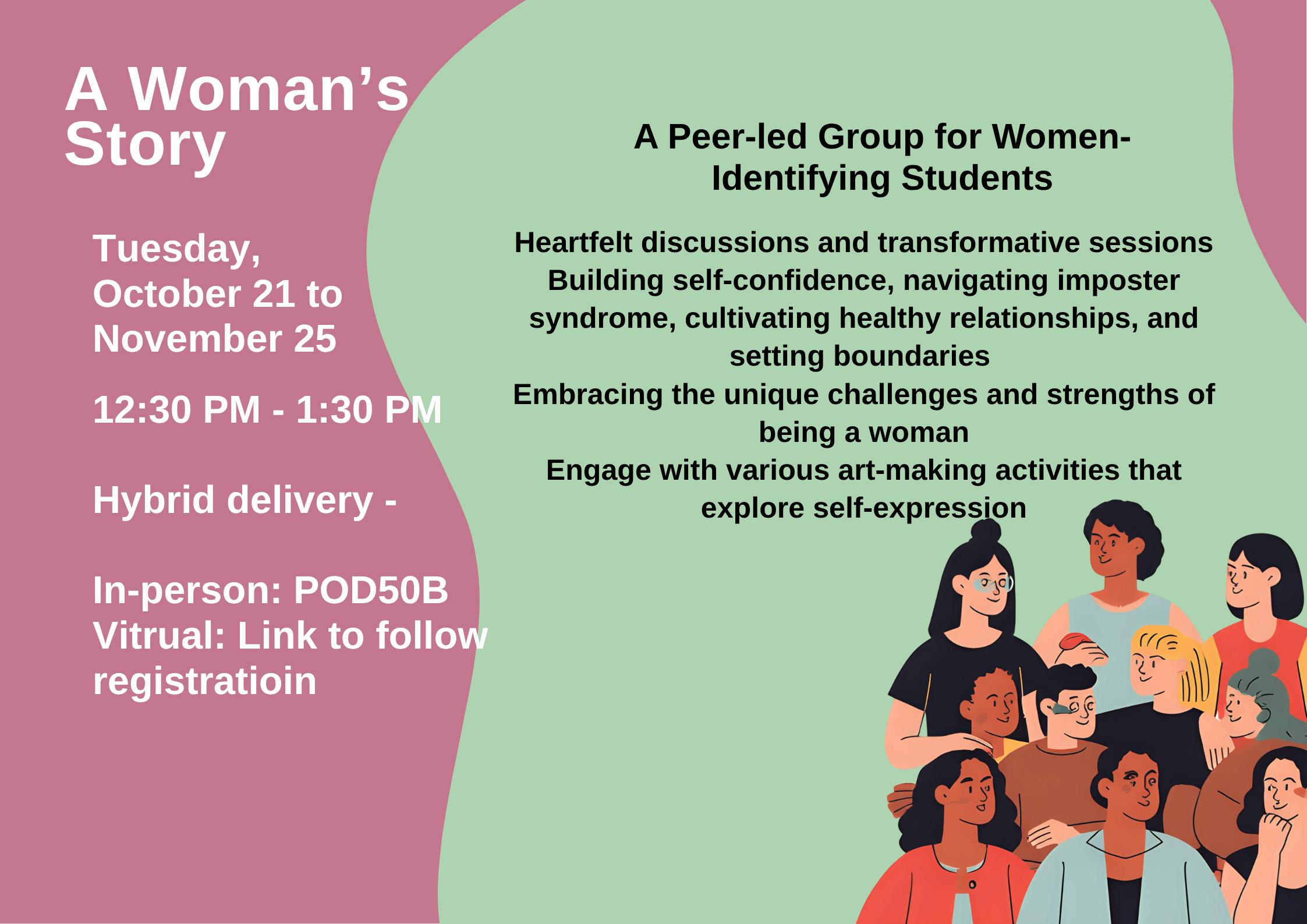 A Woman's Story

Tuesday, October 21 to November 25

12:30 PM - 1:30 PM

Hybrid delivery -

In-person: POD50B
Vitrual: Link to follow registratioin

A Peer-led Group for Women-Identifying Students

Heartfelt discussions and transformative sessions
Building self-confidence, navigating imposter syndrome, cultivating healthy relationships, and setting boundaries
Embracing the unique challenges and strengths of being a woman
Engage with various art-making activities that explore self-expression